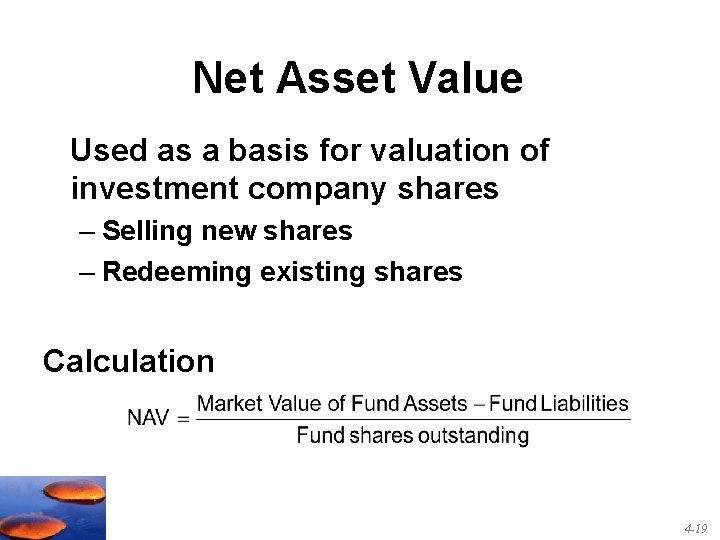 Net Asset Value

Used as a basis for valuation of investment company shares

– Selling new shares

– Redeeming existing shares

Calculation

$\text{NAV} = \frac{\text{Market Value of Fund Assets} - \text{Fund Liabilities}}{\text{Fund shares outstanding}}$

4-19